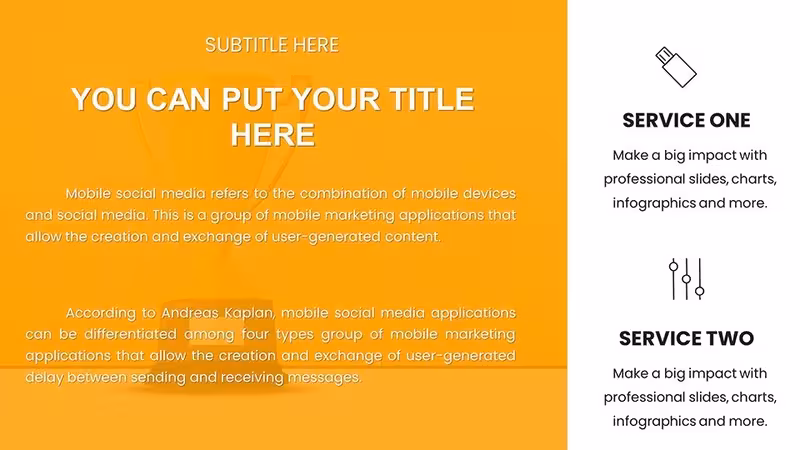 SUBTITLE HERE

YOU CAN PUT YOUR TITLE HERE

Mobile social media refers to the combination of mobile devices and social media. This is a group of mobile marketing applications that allow the creation and exchange of user-generated content.

According to Andreas Kaplan, mobile social media applications can be differentiated among four types group of mobile marketing applications that allow the creation and exchange of user-generated delay between sending and receiving messages.

SERVICE ONE

Make a big impact with professional slides, charts, infographics and more.

SERVICE TWO

Make a big impact with professional slides, charts, infographics and more.